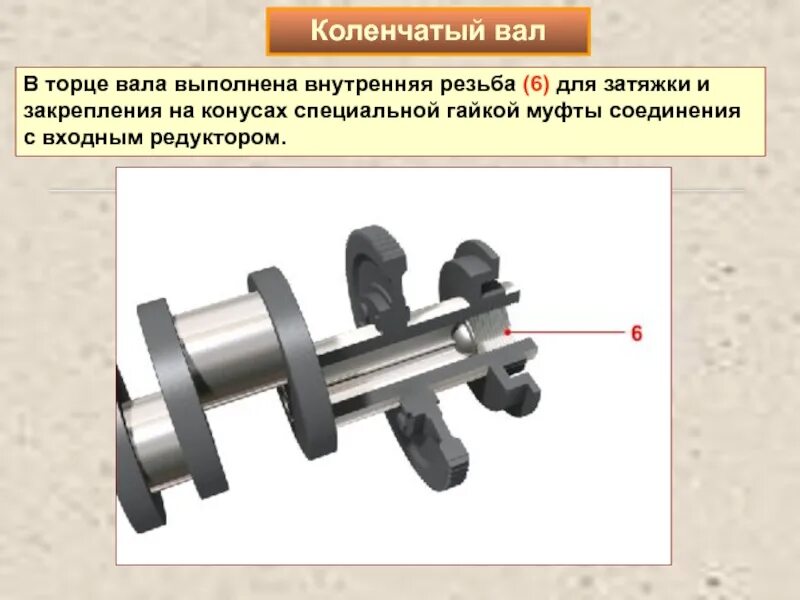 Коленчатый вал

В торце вала выполнена внутренняя резьба (6) для затяжки и закрепления на конусах специальной гайкой муфты соединения с входным редуктором.

6